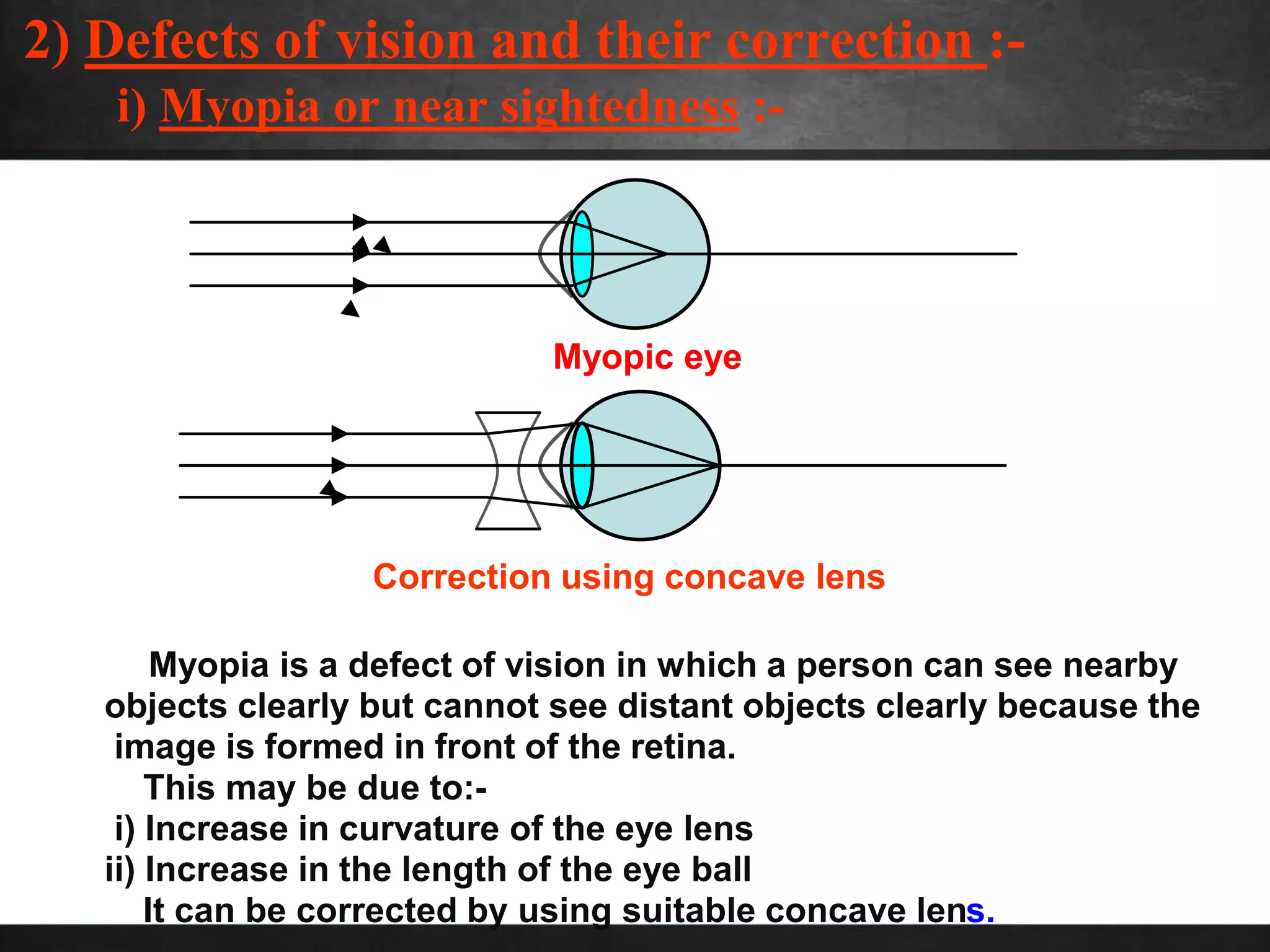 2) Defects of vision and their correction :-

i) Myopia or near sightedness :-

Myopic eye

Correction using concave lens

Myopia is a defect of vision in which a person can see nearby objects clearly but cannot see distant objects clearly because the image is formed in front of the retina.

This may be due to:-

i) Increase in curvature of the eye lens

ii) Increase in the length of the eye ball

It can be corrected by using suitable concave lens.